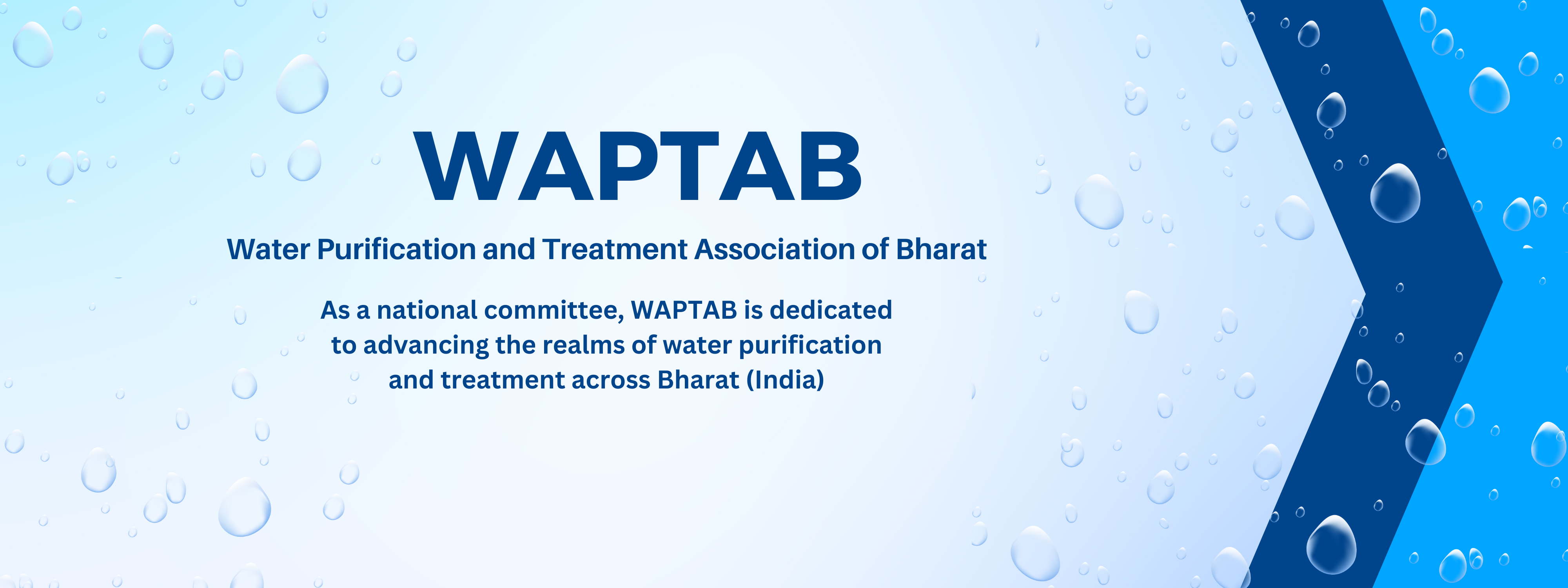 WAPTAB

Water Purification and Treatment Association of Bharat

As a national committee, WAPTAB is dedicated to advancing the realms of water purification and treatment across Bharat (India)